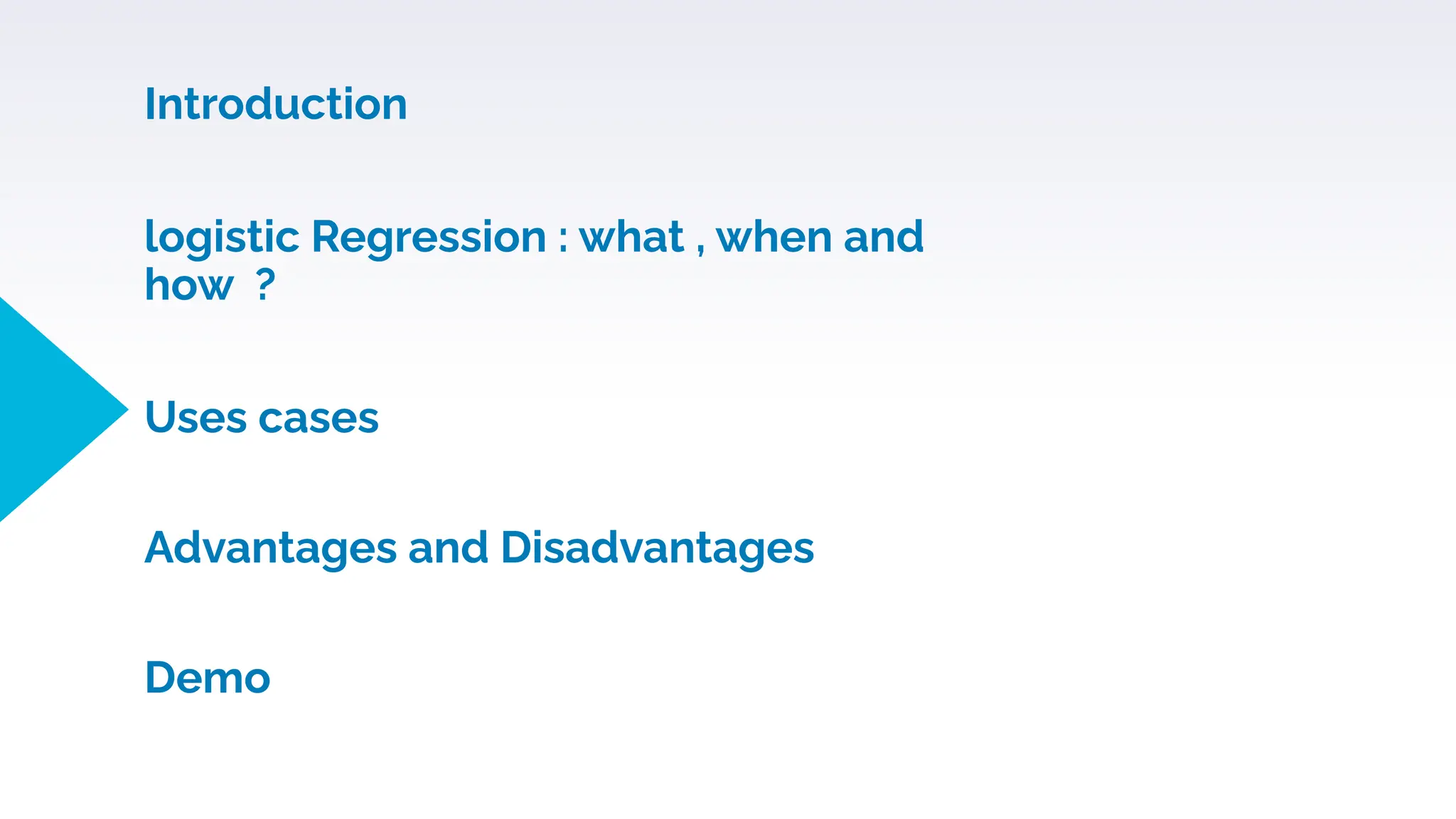 Introduction

logistic Regression : what , when and how  ?

Uses cases

Advantages and Disadvantages

Demo